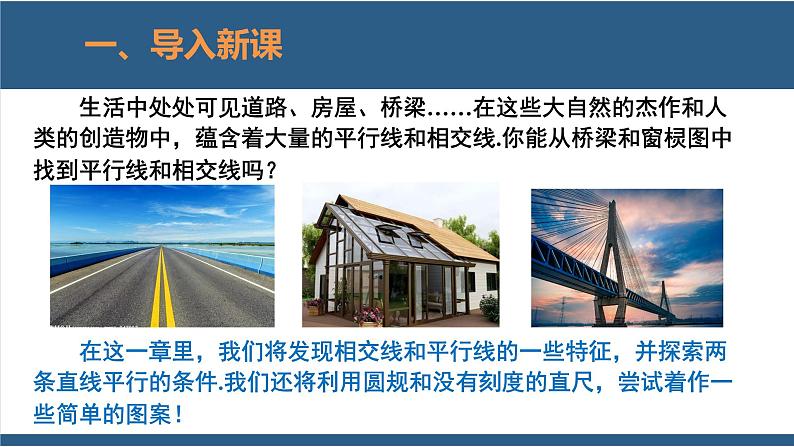 一、导入新课

生活中处处可见道路、房屋、桥梁……在这些大自然的杰作和人类的创造物中，蕴含着大量的平行线和相交线.你能从桥梁和窗棂图中找到平行线和相交线吗？

在这一章里，我们将发现相交线和平行线的一些特征，并探索两条直线平行的条件.我们还将利用圆规和没有刻度的直尺，尝试着作一些简单的图案！